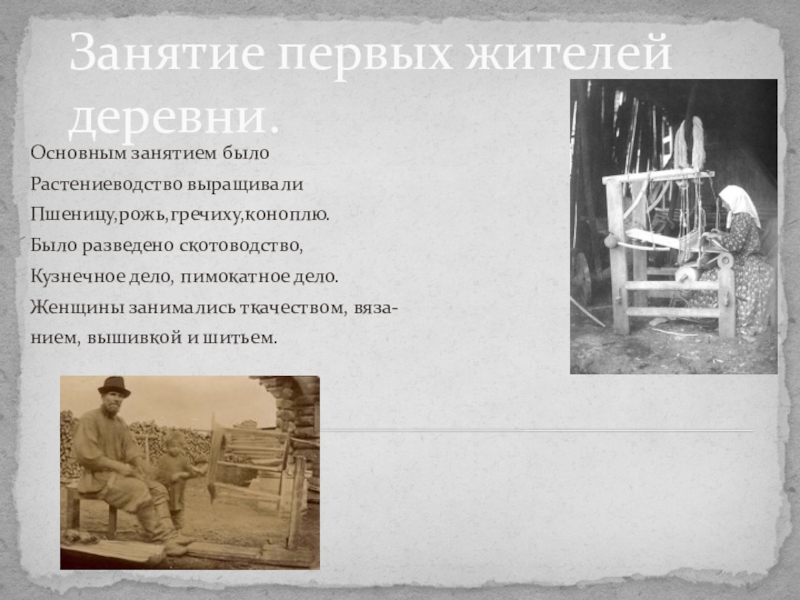 Занятие первых жителей деревни.

Основным занятием было
Растениеводство выращивали
Пшеницу,рожь,гречиху,коноплю.
Было разведено скотоводство,
Кузнечное дело, пимокатное дело.
Женщины занимались ткачеством, вязанием, вышивкой и шитьем.